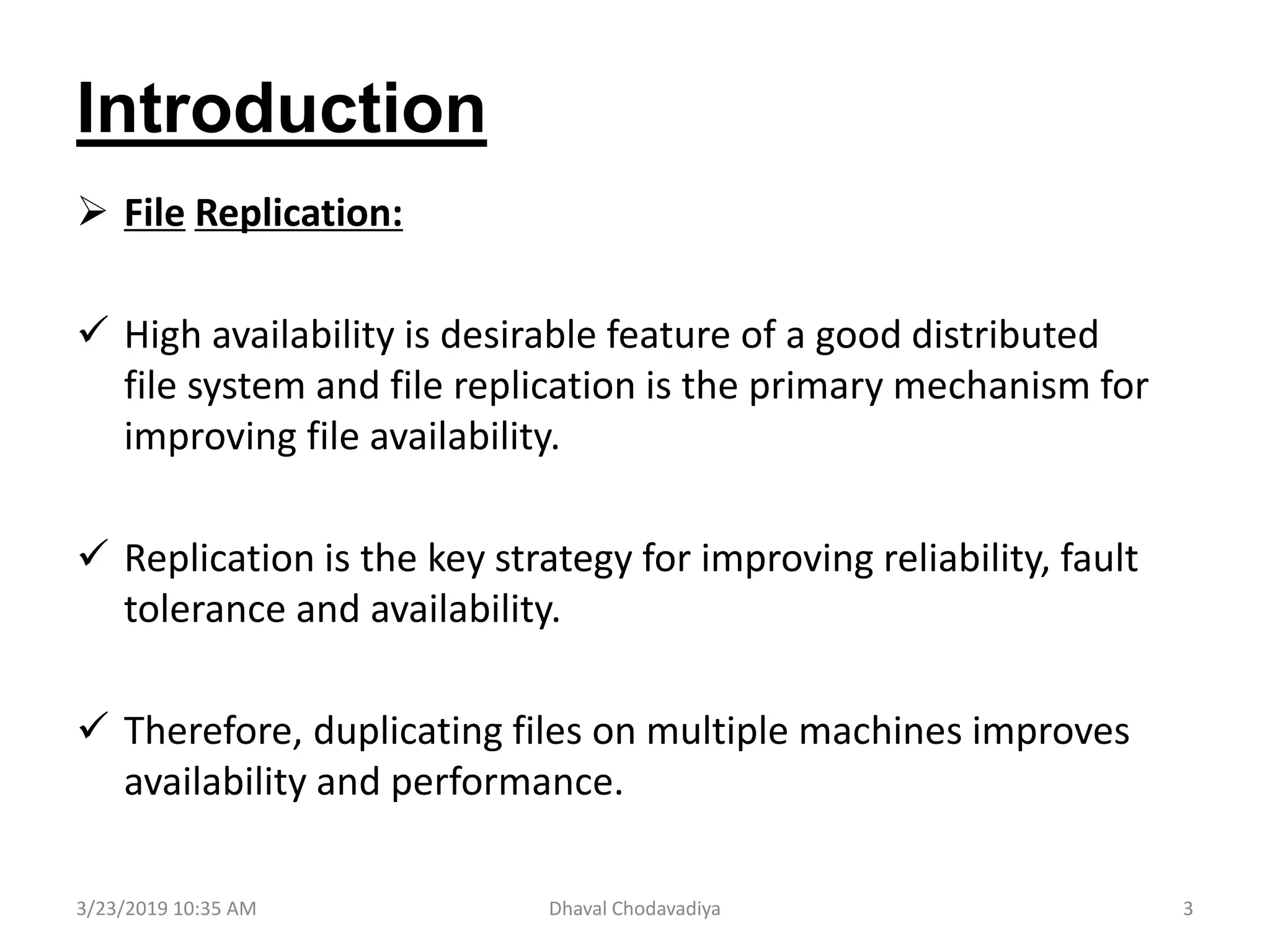 Introduction

➢ File Replication:

✓ High availability is desirable feature of a good distributed file system and file replication is the primary mechanism for improving file availability.

✓ Replication is the key strategy for improving reliability, fault tolerance and availability.

✓ Therefore, duplicating files on multiple machines improves availability and performance.

3/23/2019 10:35 AM Dhaval Chodavadiya 3